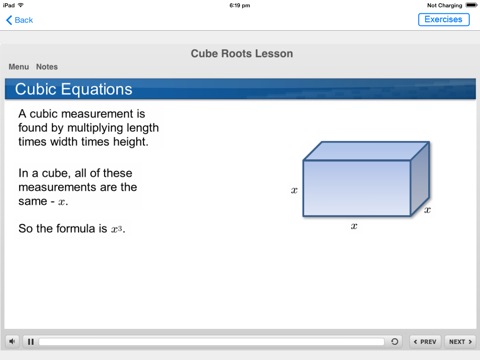 iPad
6:19 pm
Not Charging

Back
Exercises

Cube Roots Lesson

Menu Notes

Cubic Equations

A cubic measurement is found by multiplying length times width times height.

In a cube, all of these measurements are the same - $x$.

So the formula is $x^3$.

$x$
$x$
$x$

PREV
NEXT